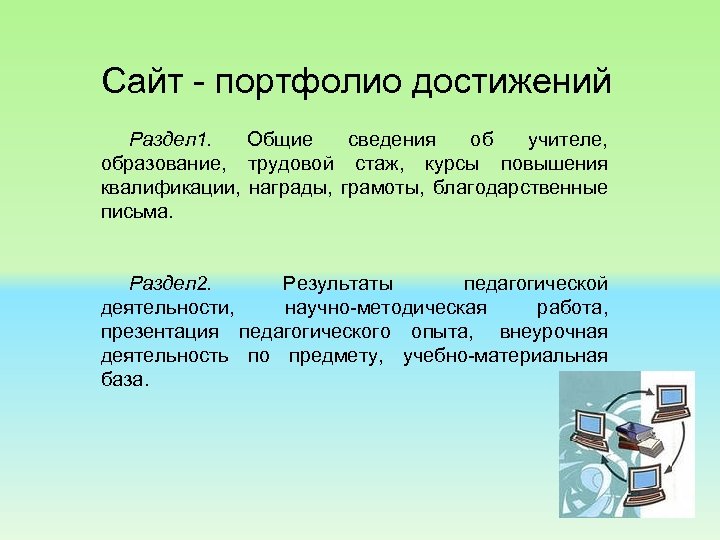 Сайт - портфолио достижений

Раздел1. Общие сведения об учителе, образование, трудовой стаж, курсы повышения квалификации, награды, грамоты, благодарственные письма.

Раздел2. Результаты педагогической деятельности, научно-методическая работа, презентация педагогического опыта, внеурочная деятельность по предмету, учебно-материальная база.